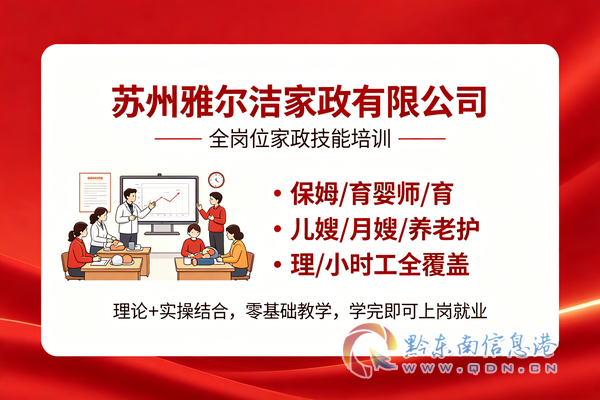 苏州雅尔洁家政有限公司

全岗位家政技能培训

• 保姆/育婴师/育
• 儿嫂/月嫂/养老护
• 理/小时工全覆盖

理论+实操结合，零基础教学，学完即可上岗就业

黔东南信息港
WWW.QDN.CN